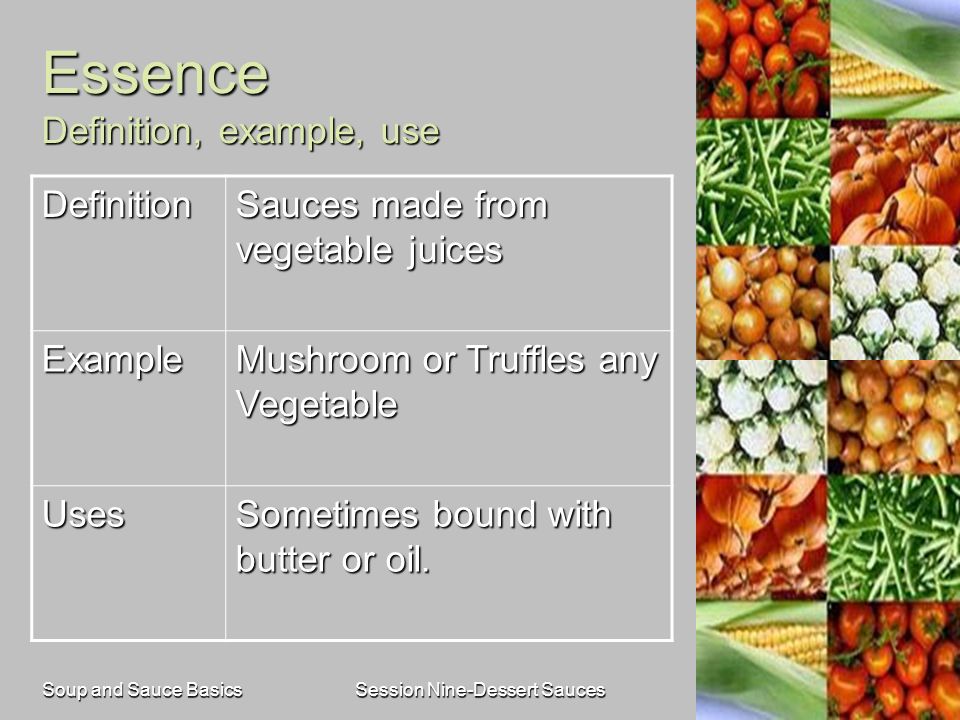 Essence
Definition, example, use

| Definition | Sauces made from vegetable juices |
|---|---|
| Example | Mushroom or Truffles any Vegetable |
| Uses | Sometimes bound with butter or oil. |

Soup and Sauce Basics

Session Nine-Dessert Sauces